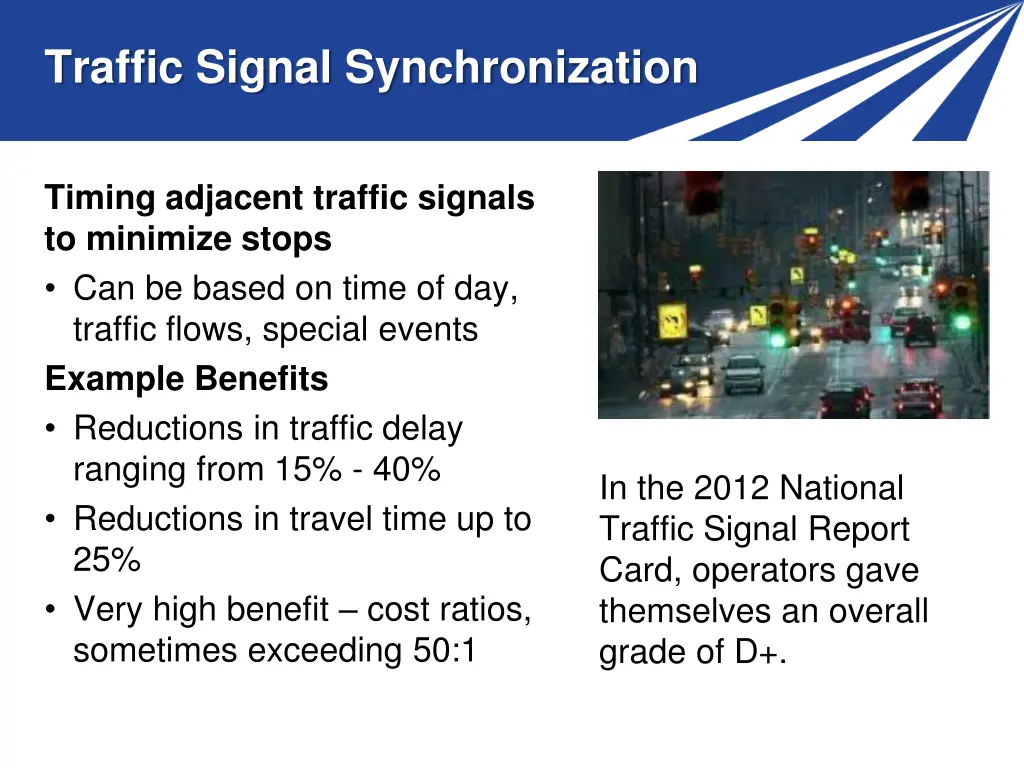 Traffic Signal Synchronization

Timing adjacent traffic signals to minimize stops

• Can be based on time of day, traffic flows, special events

Example Benefits

• Reductions in traffic delay ranging from 15% - 40%
• Reductions in travel time up to 25%
• Very high benefit – cost ratios, sometimes exceeding 50:1

In the 2012 National Traffic Signal Report Card, operators gave themselves an overall grade of D+.